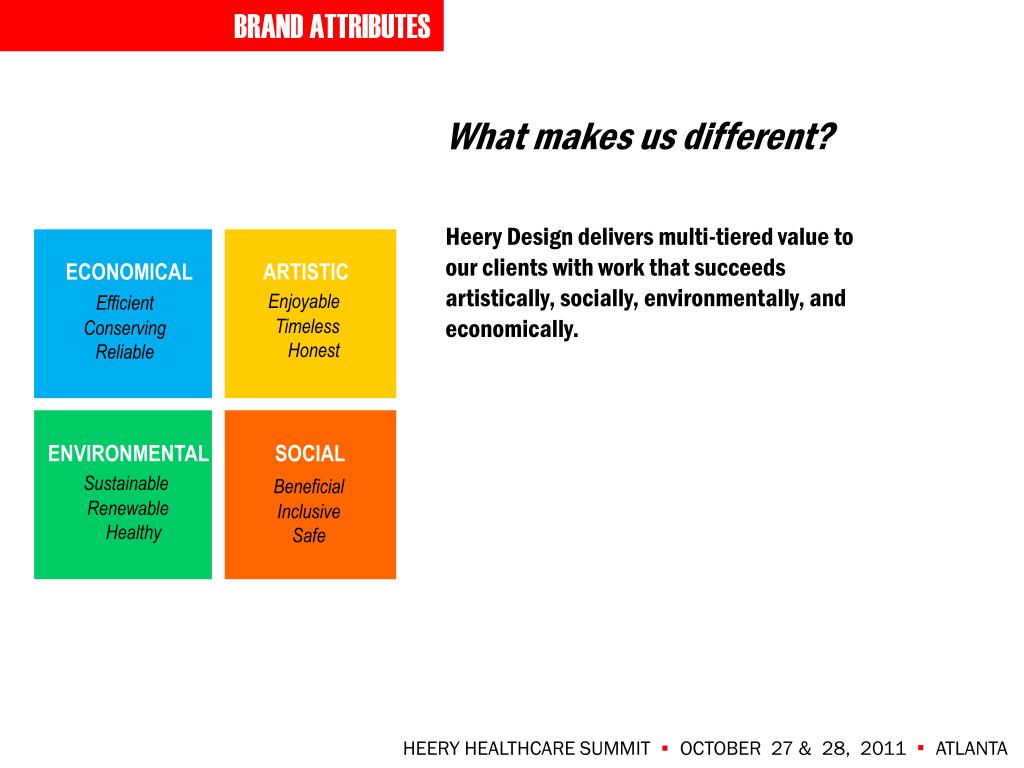 BRAND ATTRIBUTES

What makes us different?

ECONOMICAL
Efficient
Conserving
Reliable

ARTISTIC
Enjoyable
Timeless
Honest

ENVIRONMENTAL
Sustainable
Renewable
Healthy

SOCIAL
Beneficial
Inclusive
Safe

Heery Design delivers multi-tiered value to our clients with work that succeeds artistically, socially, environmentally, and economically.

HEERY HEALTHCARE SUMMIT ▪ OCTOBER 27 & 28, 2011 ▪ ATLANTA